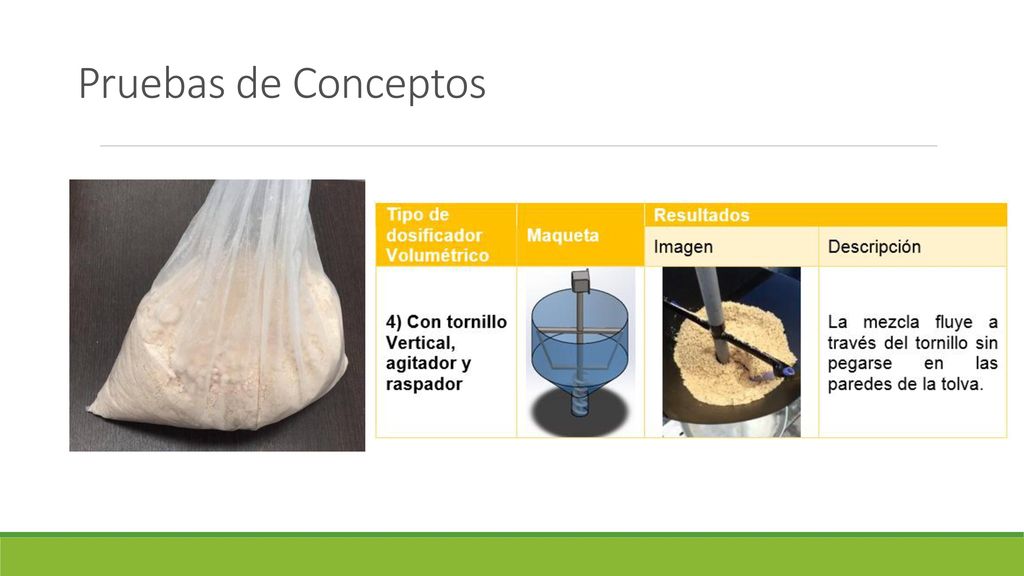 Pruebas de Conceptos

| Tipo de dosificador Volumétrico | Maqueta | Resultados | |
|---|---|---|---|
| | | Imagen | Descripción |
| 4) Con tornillo Vertical, agitador y raspador | | | La mezcla fluye a través del tornillo sin pegarse en las paredes de la tolva. |